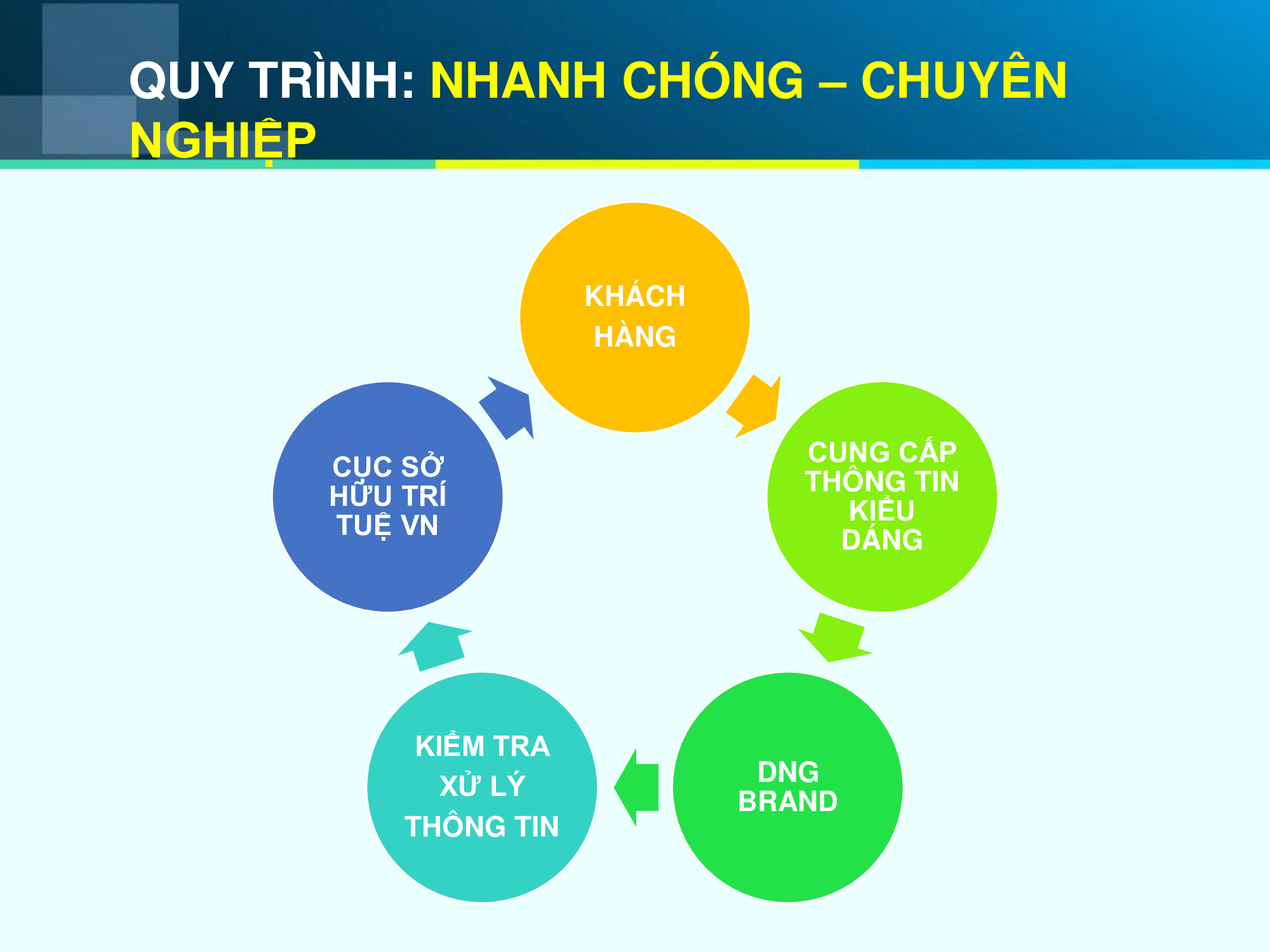 QUY TRÌNH: NHANH CHÓNG – CHUYÊN NGHIỆP

KHÁCH HÀNG

CUNG CẤP THÔNG TIN KIỂU DÁNG

DNG BRAND

KIỂM TRA XỬ LÝ THÔNG TIN

CỤC SỞ HỮU TRÍ TUỆ VN